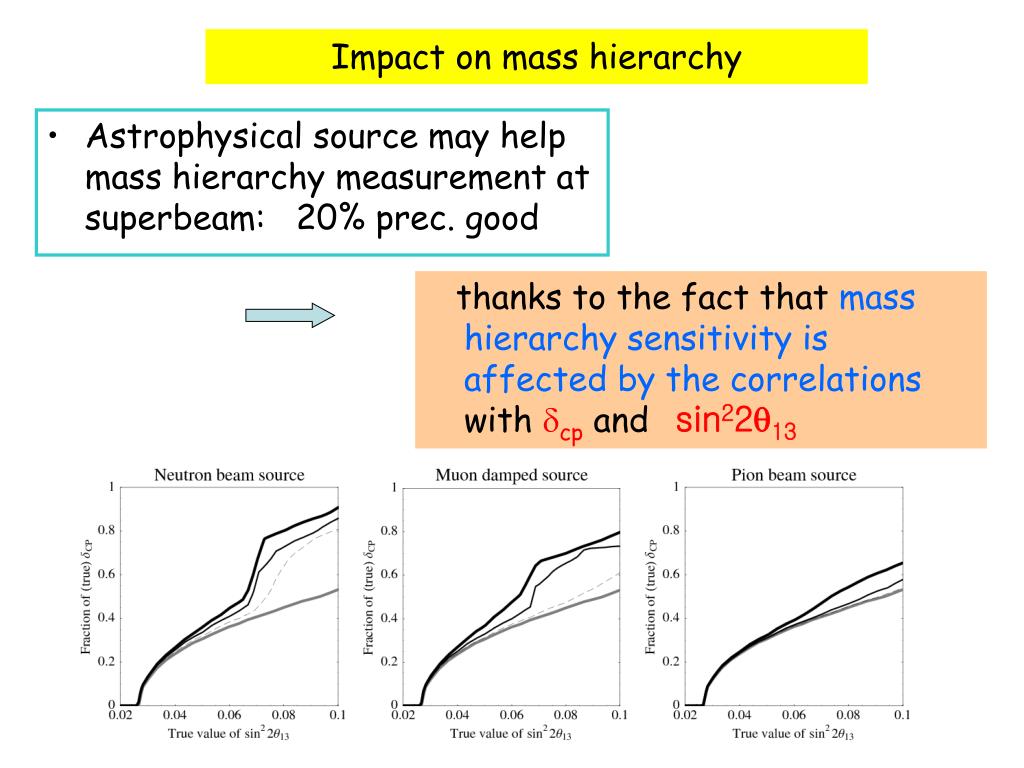 Impact on mass hierarchy

• Astrophysical source may help mass hierarchy measurement at superbeam: 20% prec. good

thanks to the fact that mass hierarchy sensitivity is affected by the correlations with $\delta_{cp}$ and $\sin^2 2\theta_{13}$

Neutron beam source

Fraction of (true) $\delta_{CP}$

1
0.8
0.6
0.4
0.2
0

0.02 0.04 0.06 0.08 0.1

True value of $\sin^2 2\theta_{13}$

Muon damped source

Fraction of (true) $\delta_{CP}$

1
0.8
0.6
0.4
0.2
0

0.02 0.04 0.06 0.08 0.1

True value of $\sin^2 2\theta_{13}$

Pion beam source

Fraction of (true) $\delta_{CP}$

1
0.8
0.6
0.4
0.2
0

0.02 0.04 0.06 0.08 0.1

True value of $\sin^2 2\theta_{13}$